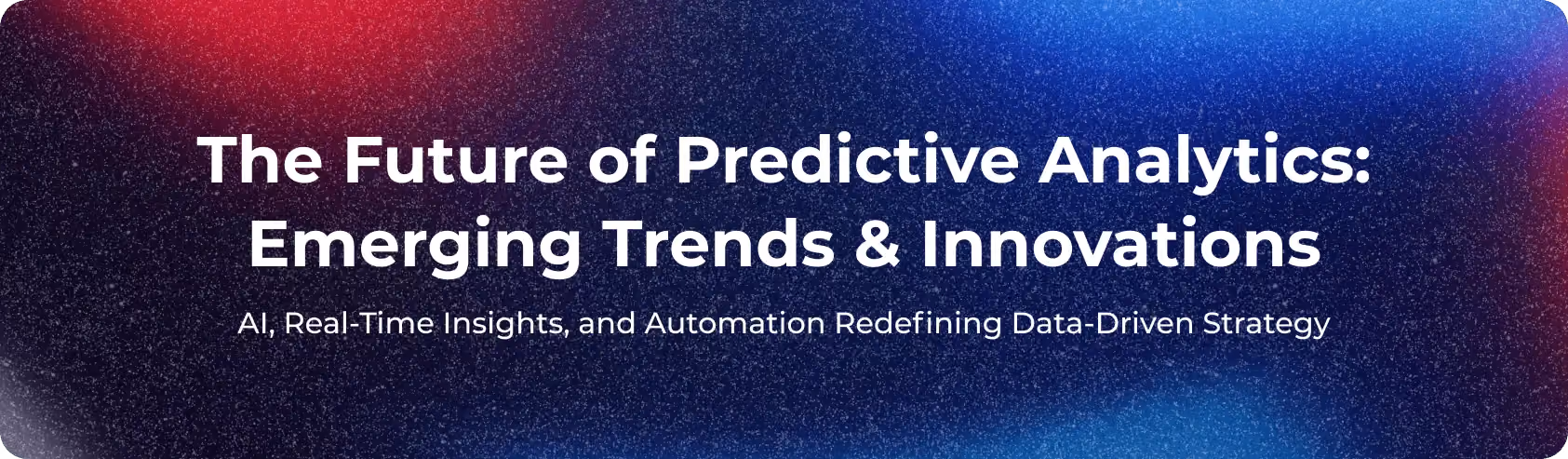 The Future of Predictive Analytics: Emerging Trends & Innovations

AI, Real-Time Insights, and Automation Redefining Data-Driven Strategy